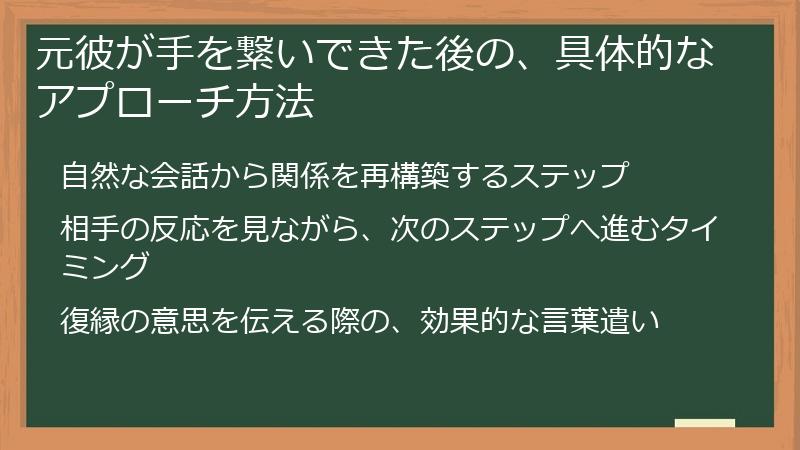 元彼が手を繋いできた後の、具体的なアプローチ方法

自然な会話から関係を再構築するステップ

相手の反応を見ながら、次のステップへ進むタイミング

復縁の意思を伝える際の、効果的な言葉遣い